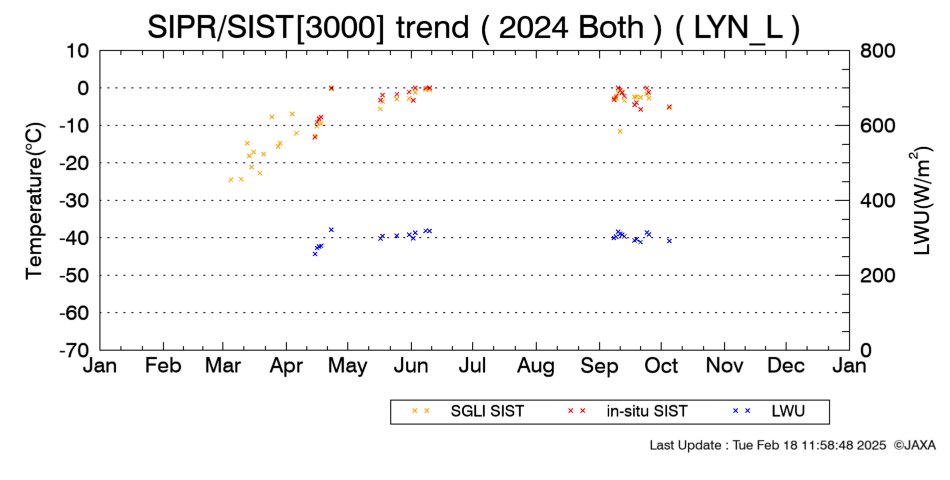 SIPR/SIST[3000] trend ( 2024 Both ) ( LYN_L )

Temperature(°C)

10
0
-10
-20
-30
-40
-50
-60
-70

LWU(W/m$^2$)

800
600
400
200
0

Jan Feb Mar Apr May Jun Jul Aug Sep Oct Nov Dec Jan

SGLI SIST
in-situ SIST
LWU

Last Update : Tue Feb 18 11:58:48 2025 ©JAXA